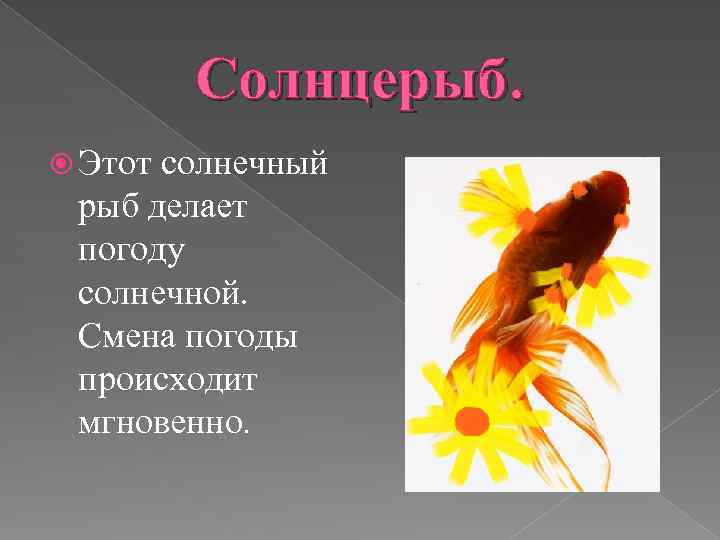 Солнцерыб.

Этот солнечный рыб делает погоду солнечной. Смена погоды происходит мгновенно.